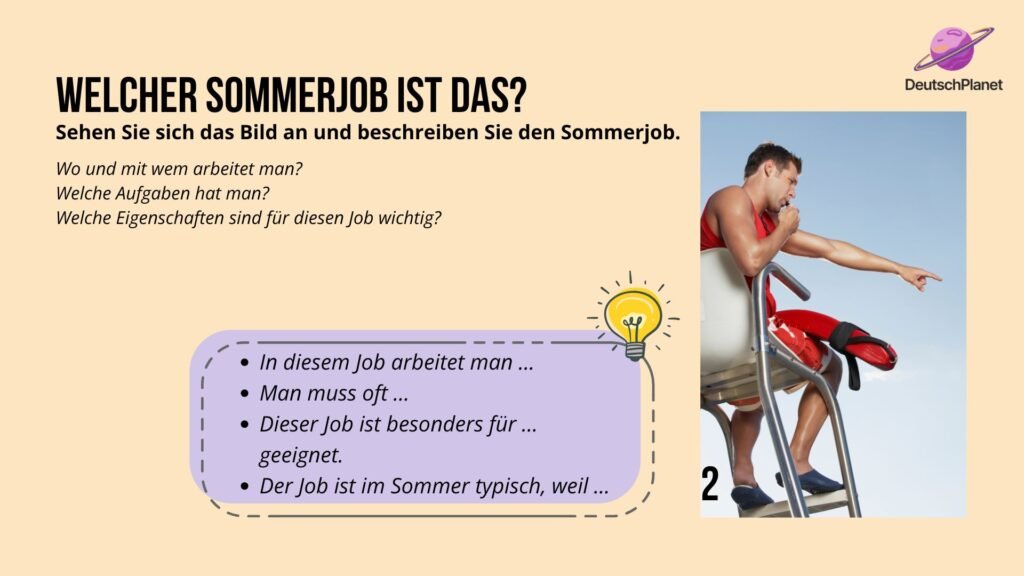 DeutschPlanet

WELCHER SOMMERJOB IST DAS?
Sehen Sie sich das Bild an und beschreiben Sie den Sommerjob.

Wo und mit wem arbeitet man?
Welche Aufgaben hat man?
Welche Eigenschaften sind für diesen Job wichtig?

- In diesem Job arbeitet man ...
- Man muss oft ...
- Dieser Job ist besonders für ... geeignet.
- Der Job ist im Sommer typisch, weil ...

2